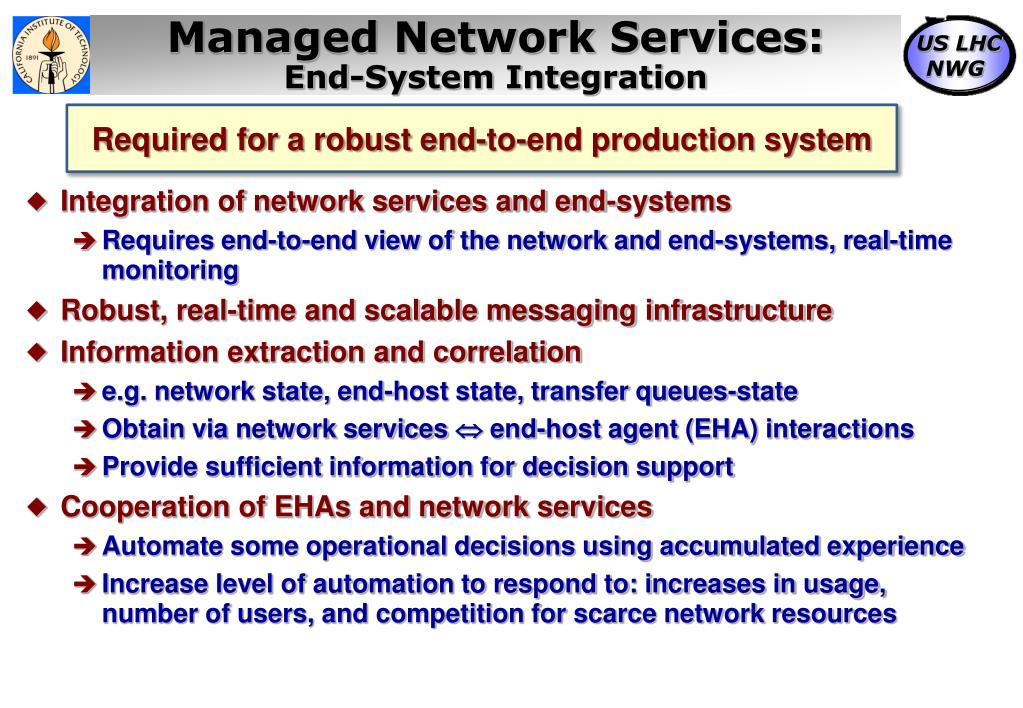 CALIFORNIA INSTITUTE OF TECHNOLOGY 1891

Managed Network Services:
End-System Integration

US LHC NWG

Required for a robust end-to-end production system

◆ Integration of network services and end-systems
➔ Requires end-to-end view of the network and end-systems, real-time monitoring

◆ Robust, real-time and scalable messaging infrastructure

◆ Information extraction and correlation
➔ e.g. network state, end-host state, transfer queues-state
➔ Obtain via network services ⇔ end-host agent (EHA) interactions
➔ Provide sufficient information for decision support

◆ Cooperation of EHAs and network services
➔ Automate some operational decisions using accumulated experience
➔ Increase level of automation to respond to: increases in usage, number of users, and competition for scarce network resources